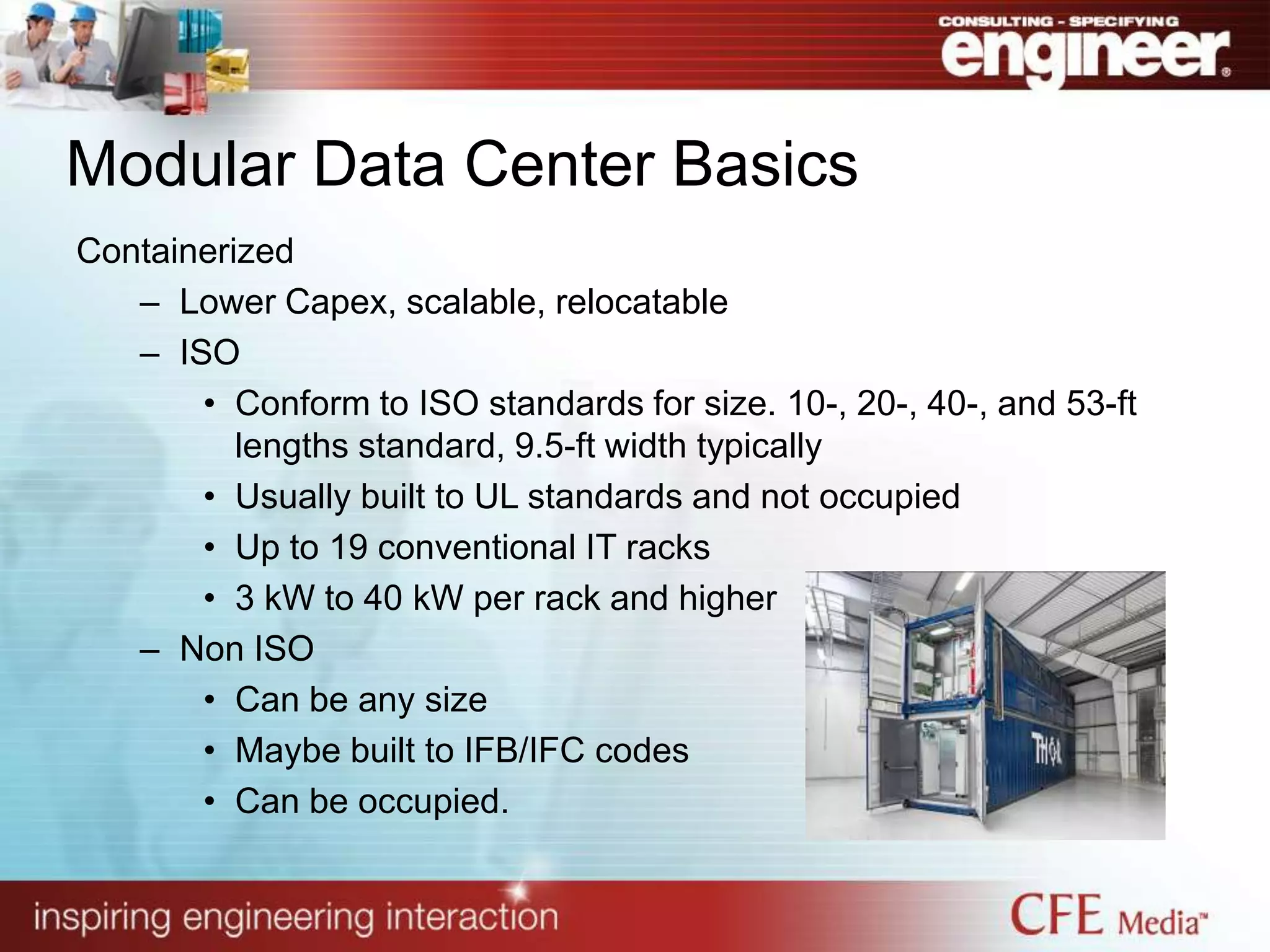 CONSULTING - SPECIFYING
engineer®

Modular Data Center Basics

Containerized

– Lower Capex, scalable, relocatable

– ISO

• Conform to ISO standards for size. 10-, 20-, 40-, and 53-ft lengths standard, 9.5-ft width typically

• Usually built to UL standards and not occupied

• Up to 19 conventional IT racks

• 3 kW to 40 kW per rack and higher

– Non ISO

• Can be any size

• Maybe built to IFB/IFC codes

• Can be occupied.

THOR

inspiring engineering interaction

CFE Media™